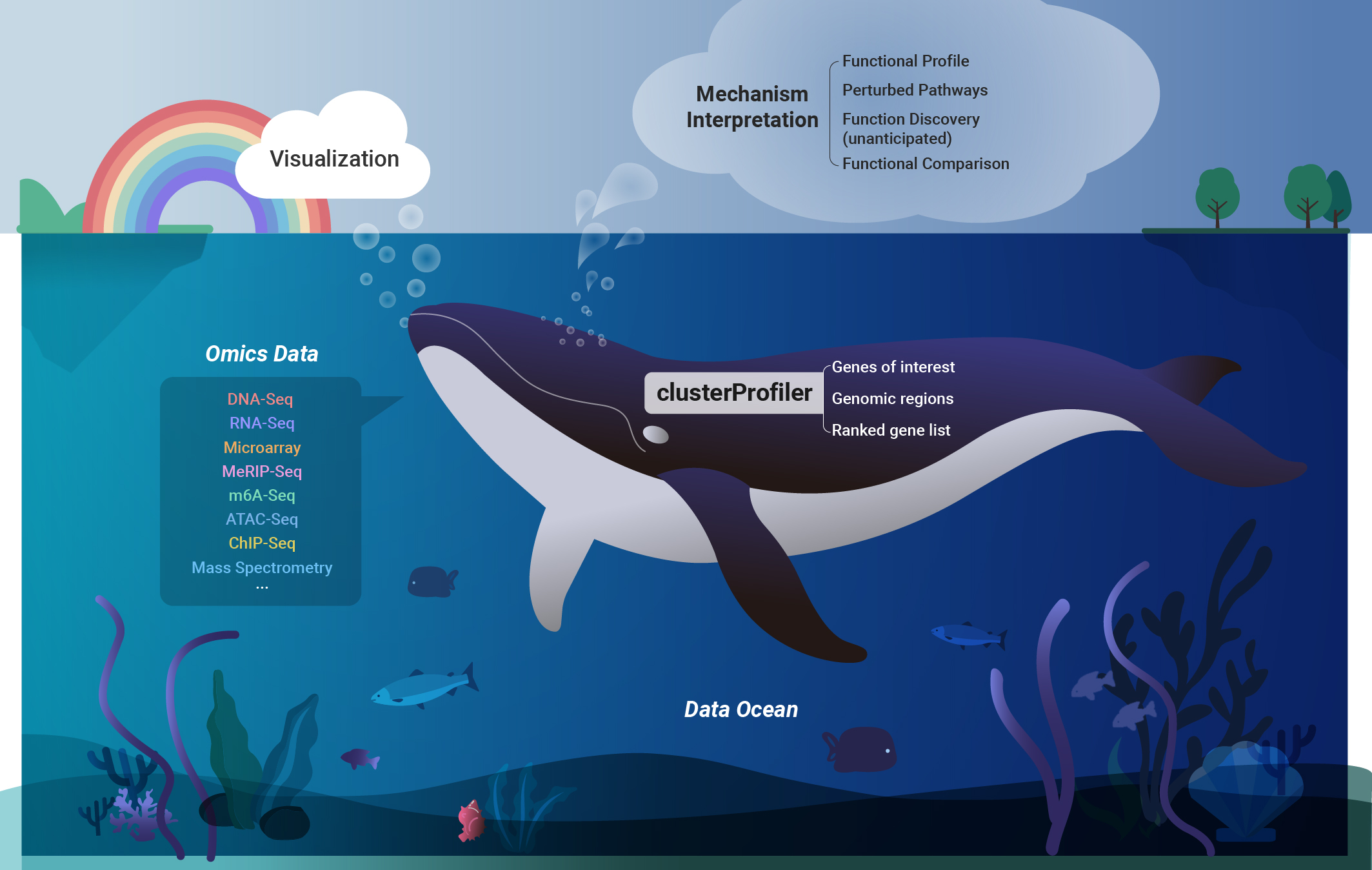 Visualization

Mechanism Interpretation

Functional Profile
Perturbed Pathways
Function Discovery (unanticipated)
Functional Comparison

Omics Data

DNA-Seq
RNA-Seq
Microarray
MeRIP-Seq
m6A-Seq
ATAC-Seq
ChIP-Seq
Mass Spectrometry
...

clusterProfiler

Genes of interest
Genomic regions
Ranked gene list

Data Ocean